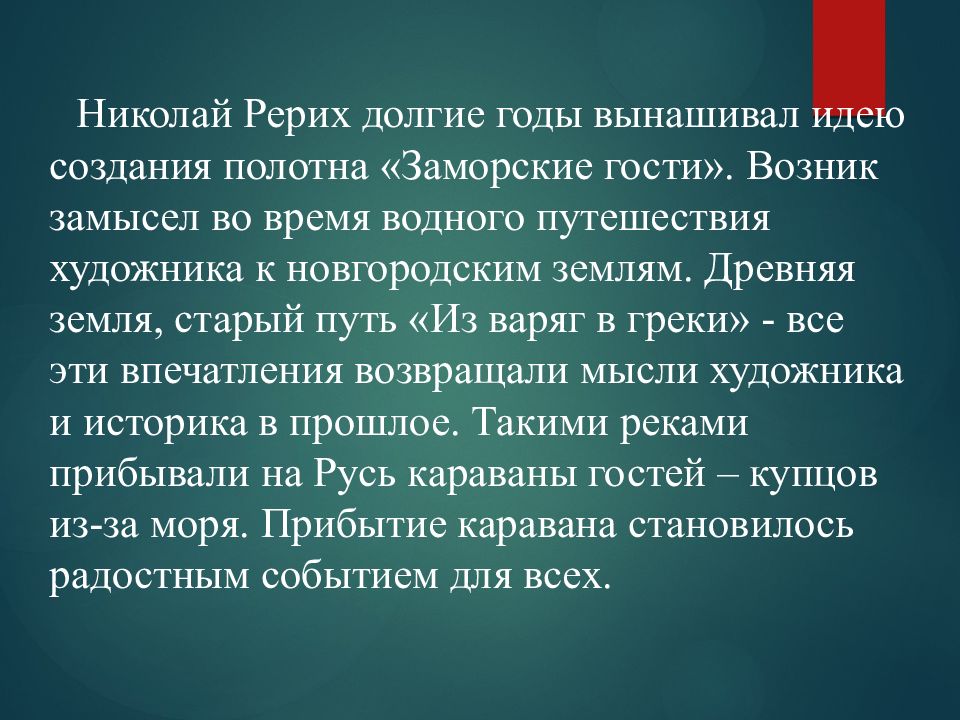 Николай Рерих долгие годы вынашивал идею создания полотна «Заморские гости». Возник замысел во время водного путешествия художника к новгородским землям. Древняя земля, старый путь «Из варяг в греки» - все эти впечатления возвращали мысли художника и историка в прошлое. Такими реками прибывали на Русь караваны гостей – купцов из-за моря. Прибытие каравана становилось радостным событием для всех.